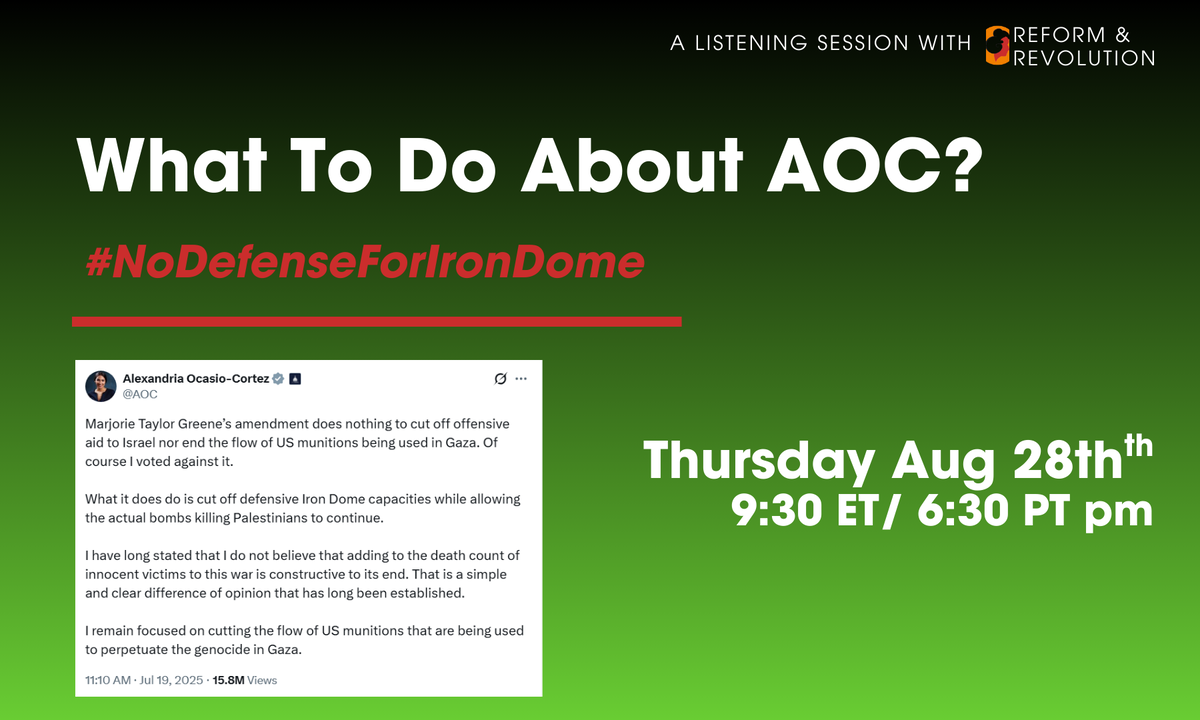 A LISTENING SESSION WITH REFORM & REVOLUTION

What To Do About AOC?

#NoDefenseForIronDome

Alexandria Ocasio-Cortez
@AOC

Marjorie Taylor Greene's amendment does nothing to cut off offensive aid to Israel nor end the flow of US munitions being used in Gaza. Of course I voted against it.

What it does do is cut off defensive Iron Dome capacities while allowing the actual bombs killing Palestinians to continue.

I have long stated that I do not believe that adding to the death count of innocent victims to this war is constructive to its end. That is a simple and clear difference of opinion that has long been established.

I remain focused on cutting the flow of US munitions that are being used to perpetuate the genocide in Gaza.

11:10 AM · Jul 19, 2025 · 15.8M Views

Thursday Aug 28th$^{th}$
9:30 ET/ 6:30 PT pm